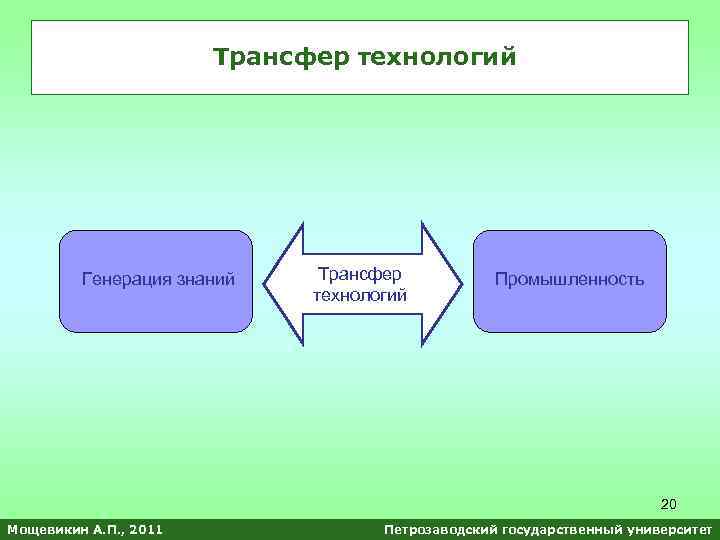 Трансфер технологий

Генерация знаний

Трансфер технологий

Промышленность

20

Мощевикин А.П., 2011

Петрозаводский государственный университет